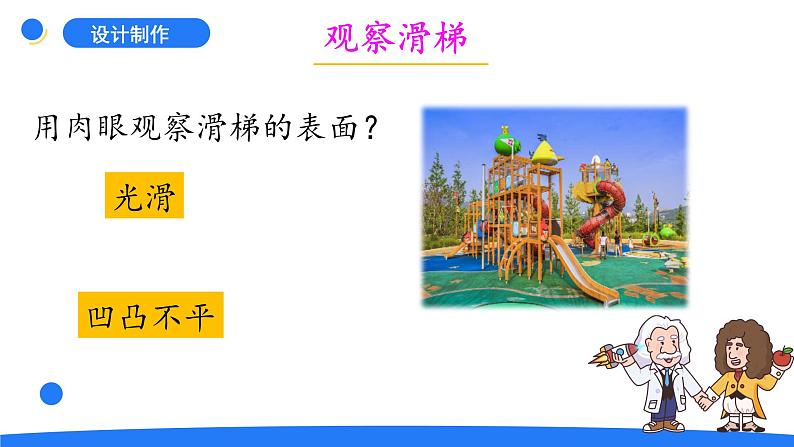 设计制作

观察滑梯

用肉眼观察滑梯的表面？

光滑

凹凸不平